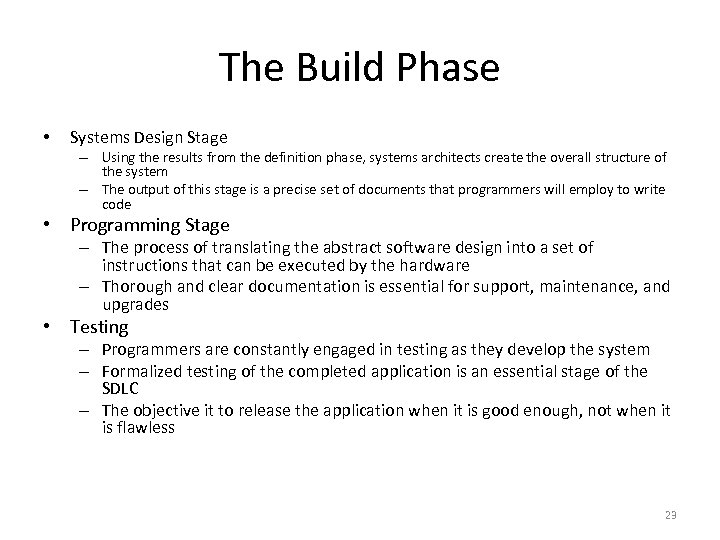 The Build Phase

• Systems Design Stage
– Using the results from the definition phase, systems architects create the overall structure of the system
– The output of this stage is a precise set of documents that programmers will employ to write code
• Programming Stage
– The process of translating the abstract software design into a set of instructions that can be executed by the hardware
– Thorough and clear documentation is essential for support, maintenance, and upgrades
• Testing
– Programmers are constantly engaged in testing as they develop the system
– Formalized testing of the completed application is an essential stage of the SDLC
– The objective it to release the application when it is good enough, not when it is flawless

23